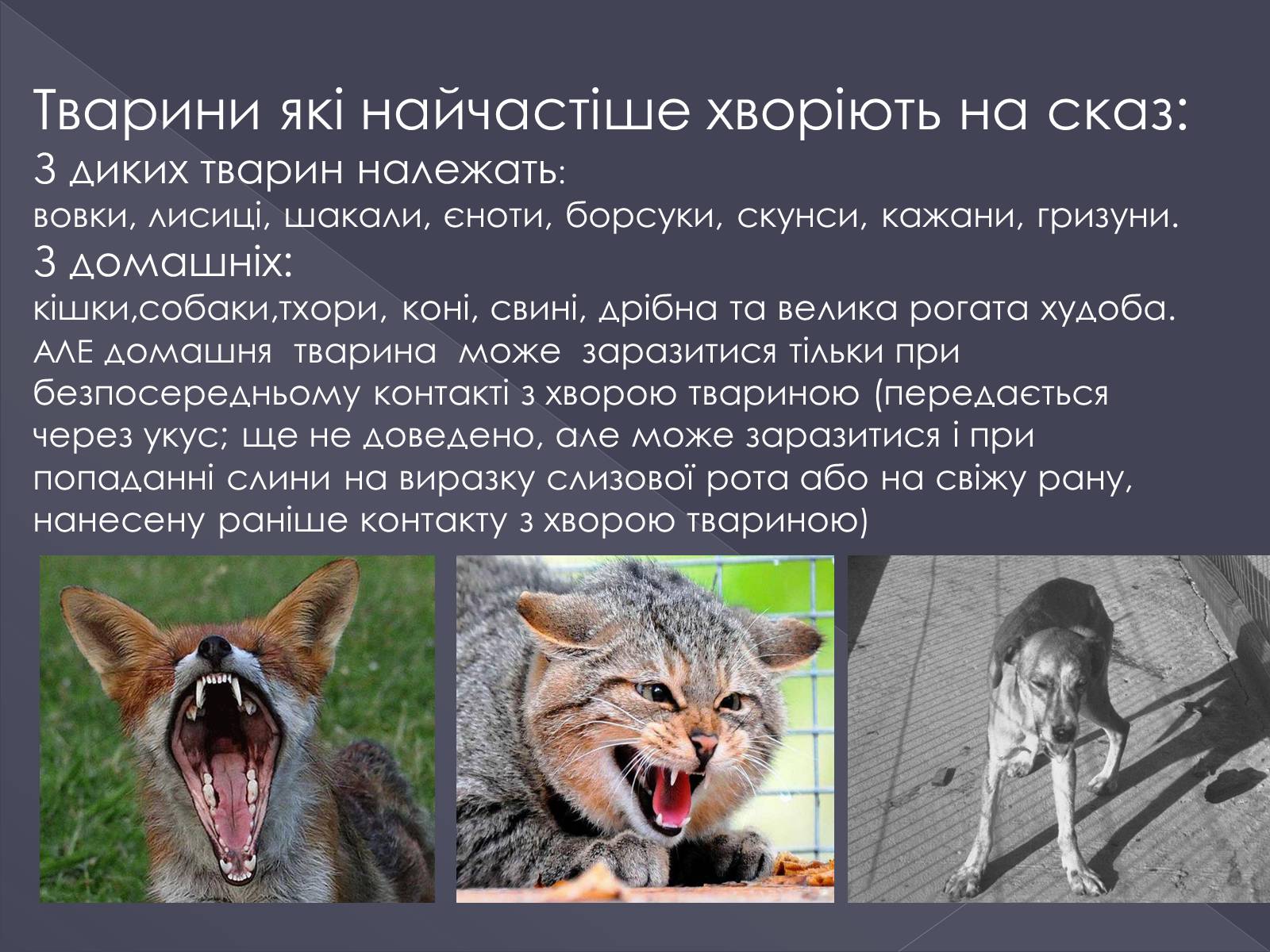 Тварини які найчастіше хворіють на сказ:
З диких тварин належать:
вовки, лисиці, шакали, єноти, борсуки, скунси, кажани, гризуни.
З домашніх:
кішки,собаки,тхори, коні, свині, дрібна та велика рогата худоба.
АЛЕ домашня тварина може заразитися тільки при безпосередньому контакті з хворою твариною (передається через укус; ще не доведено, але може заразитися і при попаданні слини на виразку слизової рота або на свіжу рану, нанесену раніше контакту з хворою твариною)